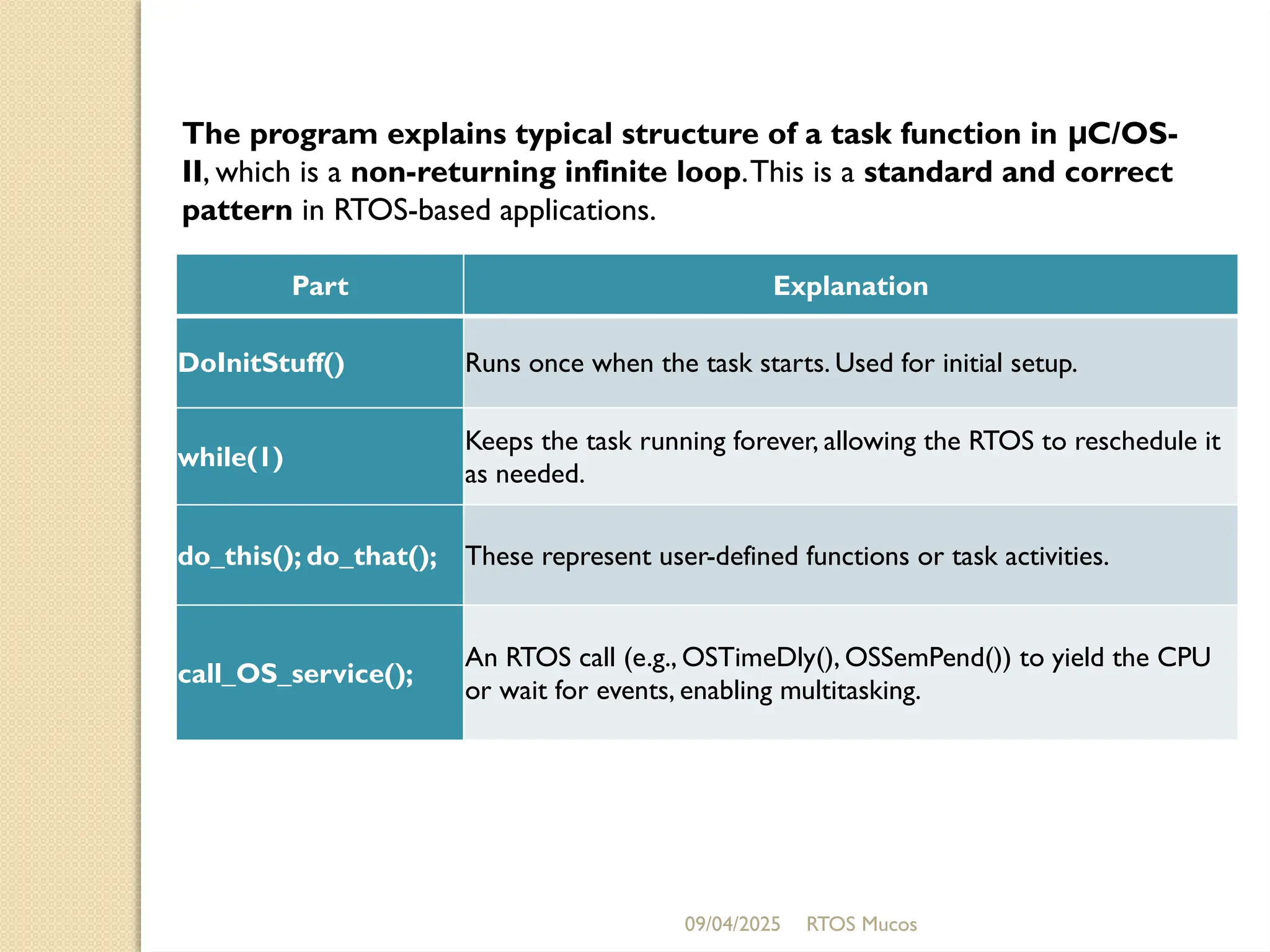 The program explains typical structure of a task function in µC/OS-II, which is a non-returning infinite loop. This is a standard and correct pattern in RTOS-based applications.

| Part | Explanation |
|---|---|
| DoInitStuff() | Runs once when the task starts. Used for initial setup. |
| while(1) | Keeps the task running forever, allowing the RTOS to reschedule it as needed. |
| do_this(); do_that(); | These represent user-defined functions or task activities. |
| call_OS_service(); | An RTOS call (e.g., OSTimeDly(), OSSemPend()) to yield the CPU or wait for events, enabling multitasking. |

09/04/2025 RTOS Mucos